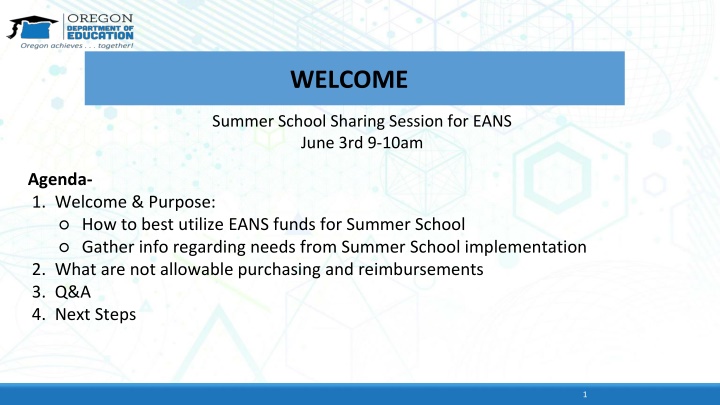 OREGON
DEPARTMENT OF
EDUCATION
Oregon achieves . . . together!

WELCOME

Summer School Sharing Session for EANS
June 3rd 9-10am

Agenda-
1. Welcome & Purpose:
   ○ How to best utilize EANS funds for Summer School
   ○ Gather info regarding needs from Summer School implementation
2. What are not allowable purchasing and reimbursements
3. Q&A
4. Next Steps

1